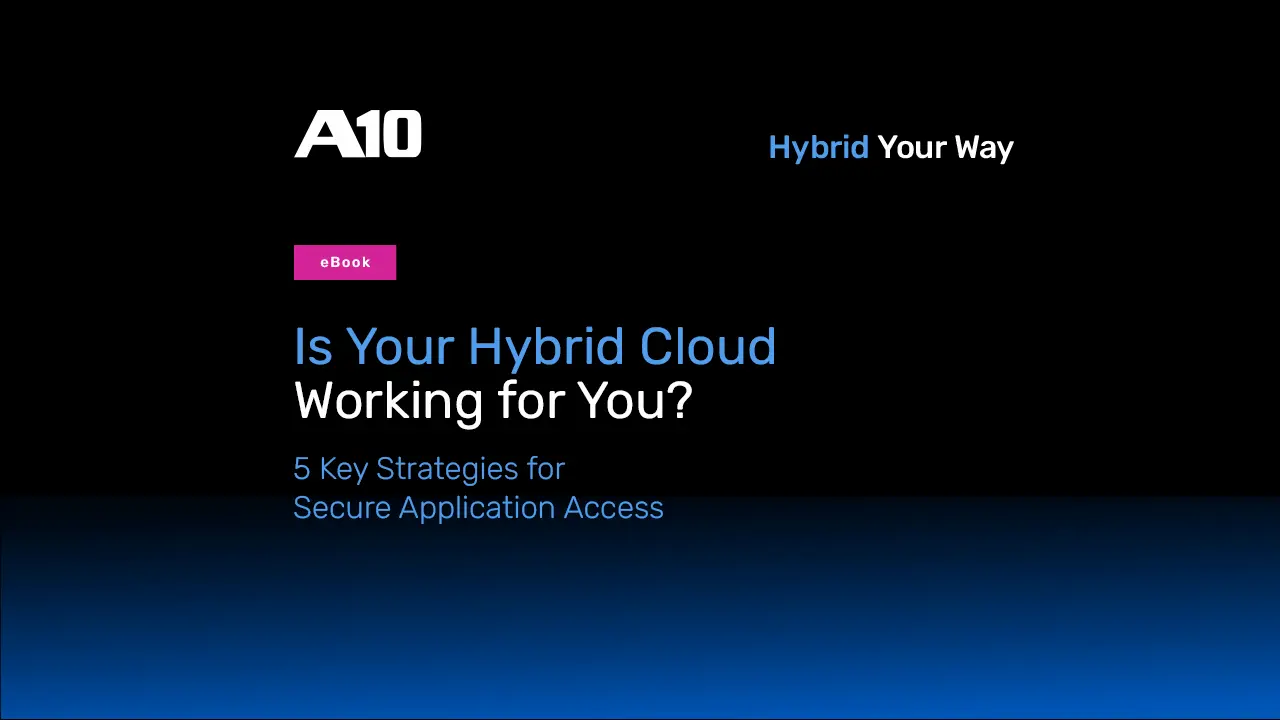 A10

Hybrid Your Way

eBook

Is Your Hybrid Cloud Working for You?

5 Key Strategies for Secure Application Access